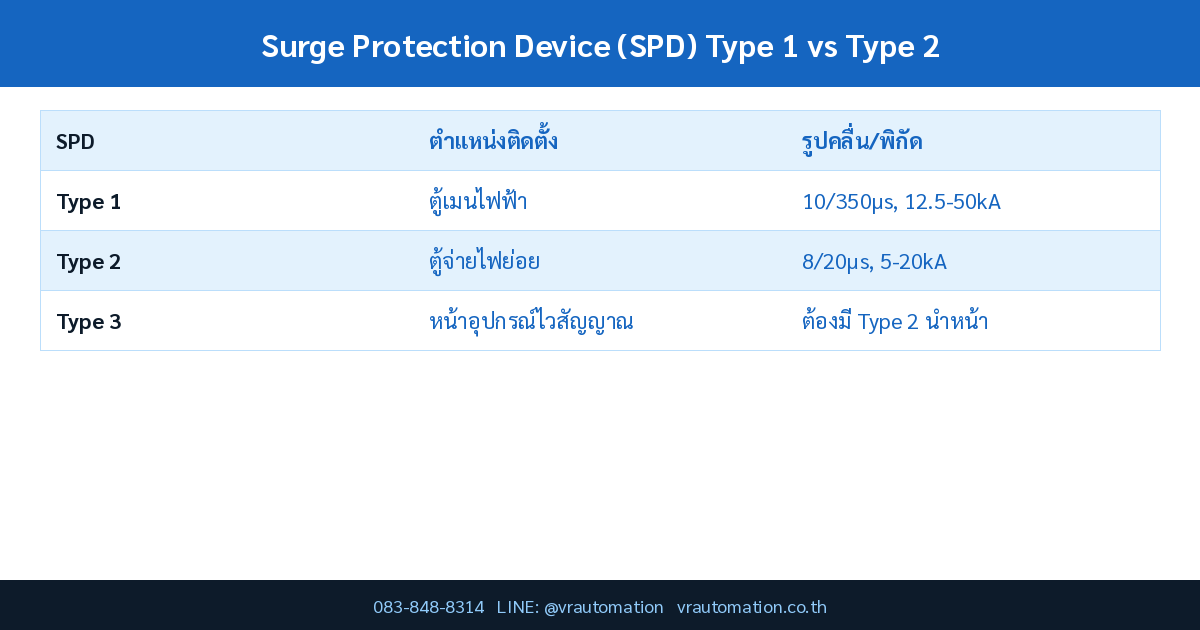 Surge Protection Device (SPD) Type 1 vs Type 2

| SPD | ตำแหน่งติดตั้ง | รูปคลื่น/พิกัด |
|---|---|---|
| Type 1 | ตู้เมนไฟฟ้า | 10/350μs, 12.5-50kA |
| Type 2 | ตู้จ่ายไฟย่อย | 8/20μs, 5-20kA |
| Type 3 | หน้าอุปกรณ์ไวสัญญาณ | ต้องมี Type 2 นำหน้า |

083-848-8314 LINE: @vrautomation vrautomation.co.th